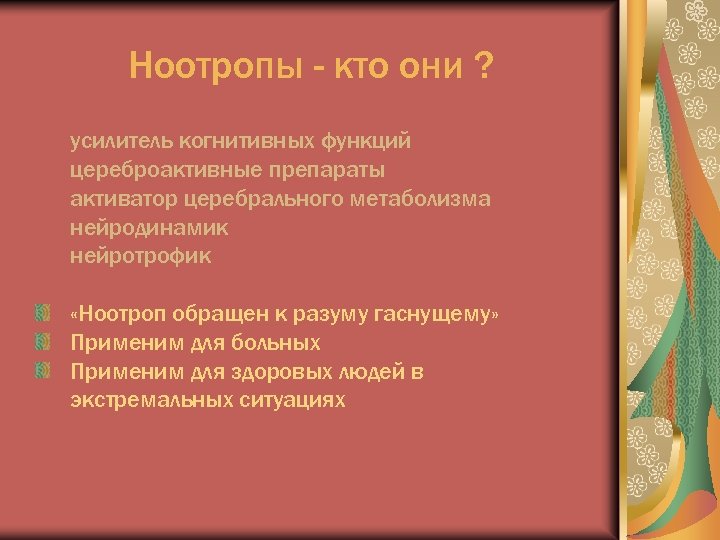 Ноотропы - кто они ?

усилитель когнитивных функций
цереброактивные препараты
активатор церебрального метаболизма
нейродинамик
нейротрофик

«Ноотроп обращен к разуму гаснущему»
Применим для больных
Применим для здоровых людей в экстремальных ситуациях